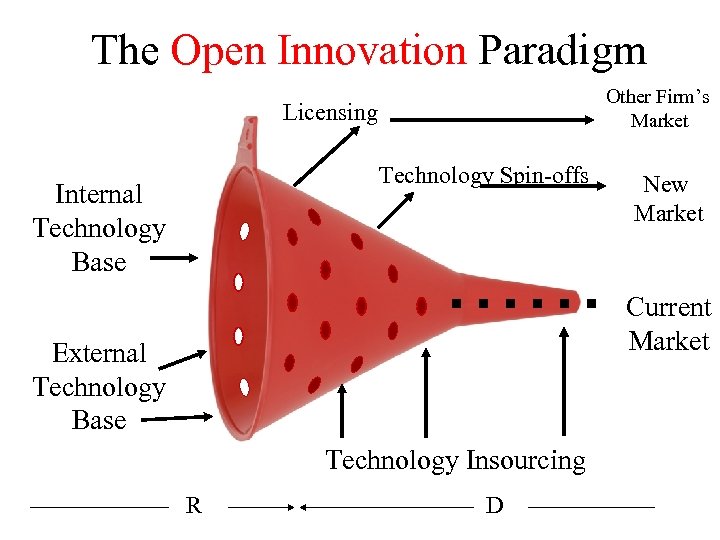 The Open Innovation Paradigm

Licensing

Other Firm's Market

Technology Spin-offs

New Market

Internal Technology Base

External Technology Base

Current Market

Technology Insourcing

R

D